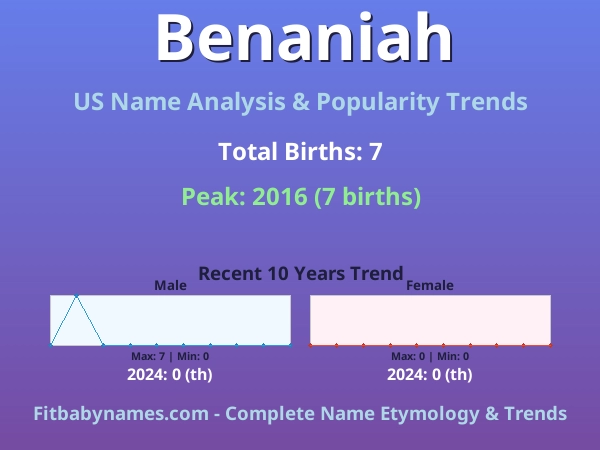 Benaniah

US Name Analysis & Popularity Trends

Total Births: 7

Peak: 2016 (7 births)

Recent 10 Years Trend

Male

Max: 7 | Min: 0

2024: 0 (th)

Female

Max: 0 | Min: 0

2024: 0 (th)

Fitbabynames.com - Complete Name Etymology & Trends